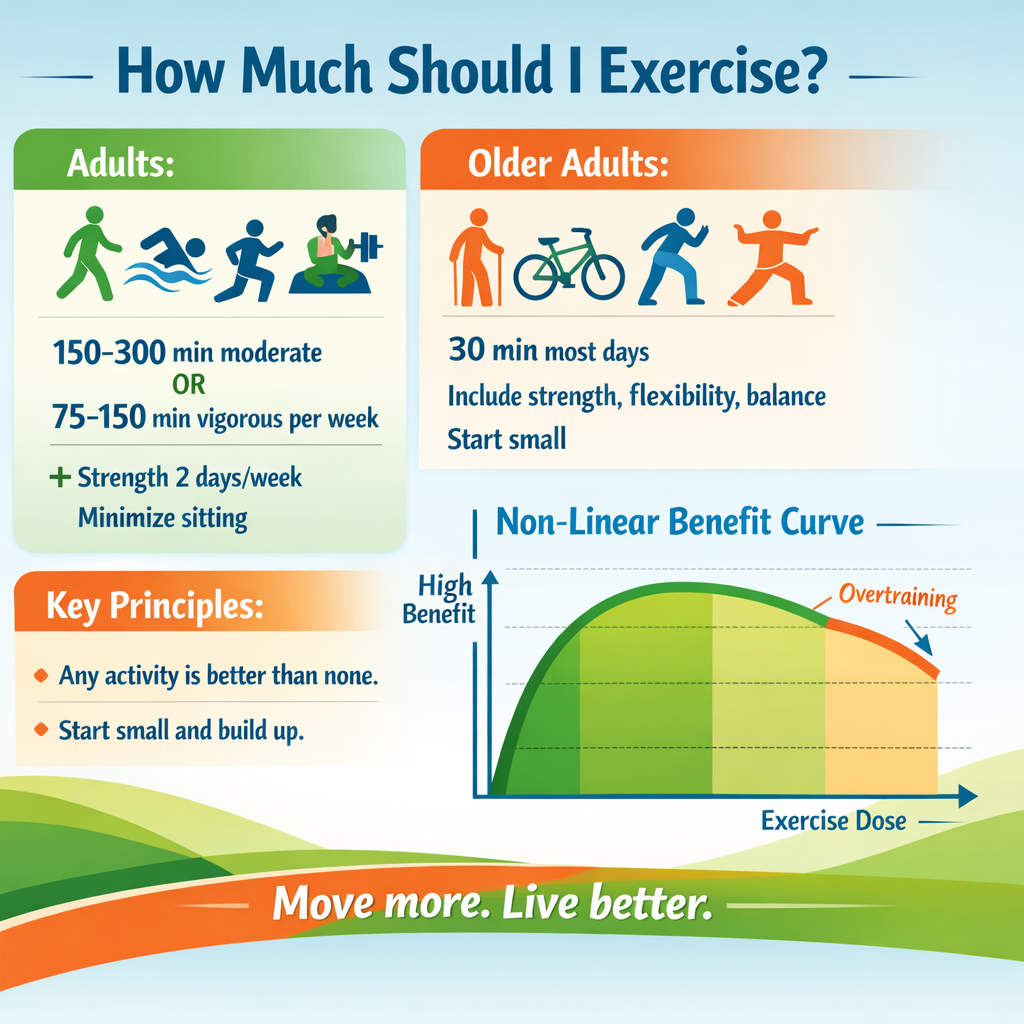 How Much Should I Exercise?

Adults:

150–300 min moderate
OR
75–150 min vigorous per week

+ Strength 2 days/week
Minimize sitting

Older Adults:

30 min most days
Include strength, flexibility, balance
Start small

Key Principles:

Any activity is better than none.
Start small and build up.

Non-Linear Benefit Curve

High Benefit

Overtraining

Exercise Dose

Move more. Live better.